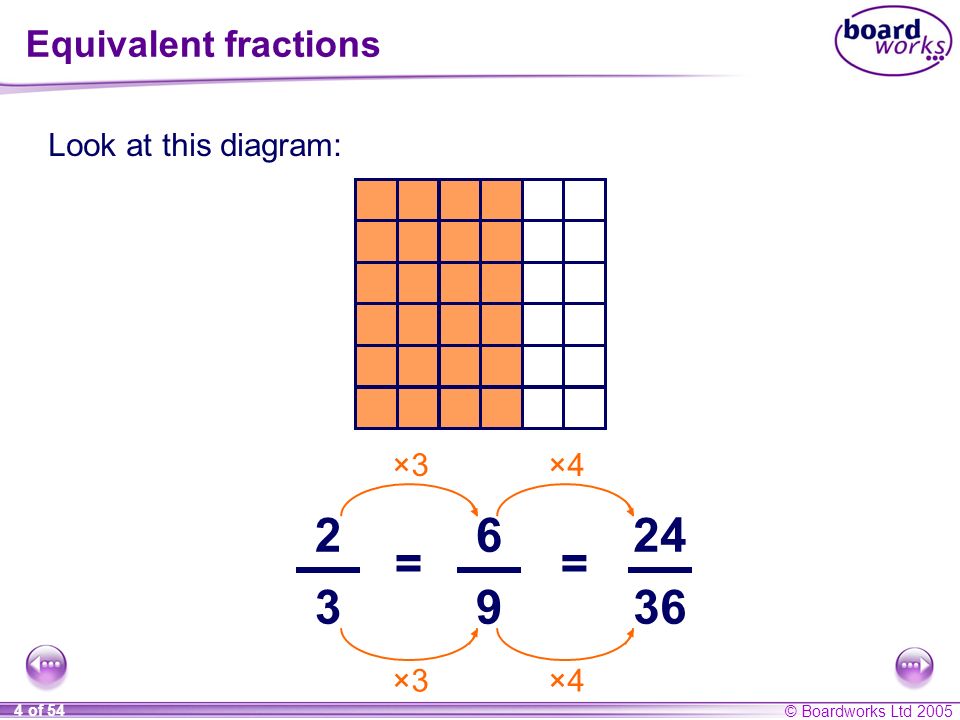 Equivalent fractions

board works

Look at this diagram:

×3 ×4

$\frac{2}{3} = \frac{6}{9} = \frac{24}{36}$

×3 ×4

4 of 54

© Boardworks Ltd 2005